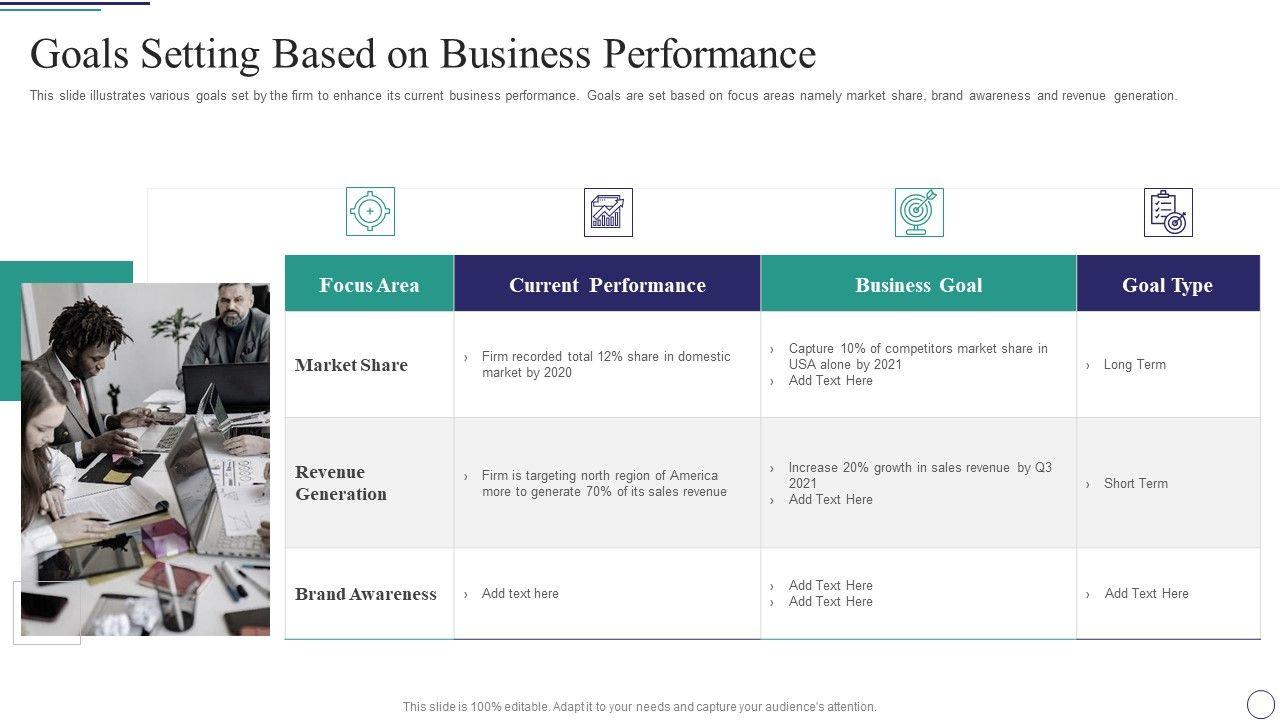 Goals Setting Based on Business Performance

This slide illustrates various goals set by the firm to enhance its current business performance. Goals are set based on focus areas namely market share, brand awareness and revenue generation.

| Focus Area | Current Performance | Business Goal | Goal Type |
|---|---|---|---|
| Market Share | › Firm recorded total 12% share in domestic market by 2020 | › Capture 10% of competitors market share in USA alone by 2021 › Add Text Here | › Long Term |
| Revenue Generation | › Firm is targeting north region of America more to generate 70% of its sales revenue | › Increase 20% growth in sales revenue by Q3 2021 › Add Text Here | › Short Term |
| Brand Awareness | › Add text here | › Add Text Here › Add Text Here | › Add Text Here |

This slide is 100% editable. Adapt it to your needs and capture your audience's attention.